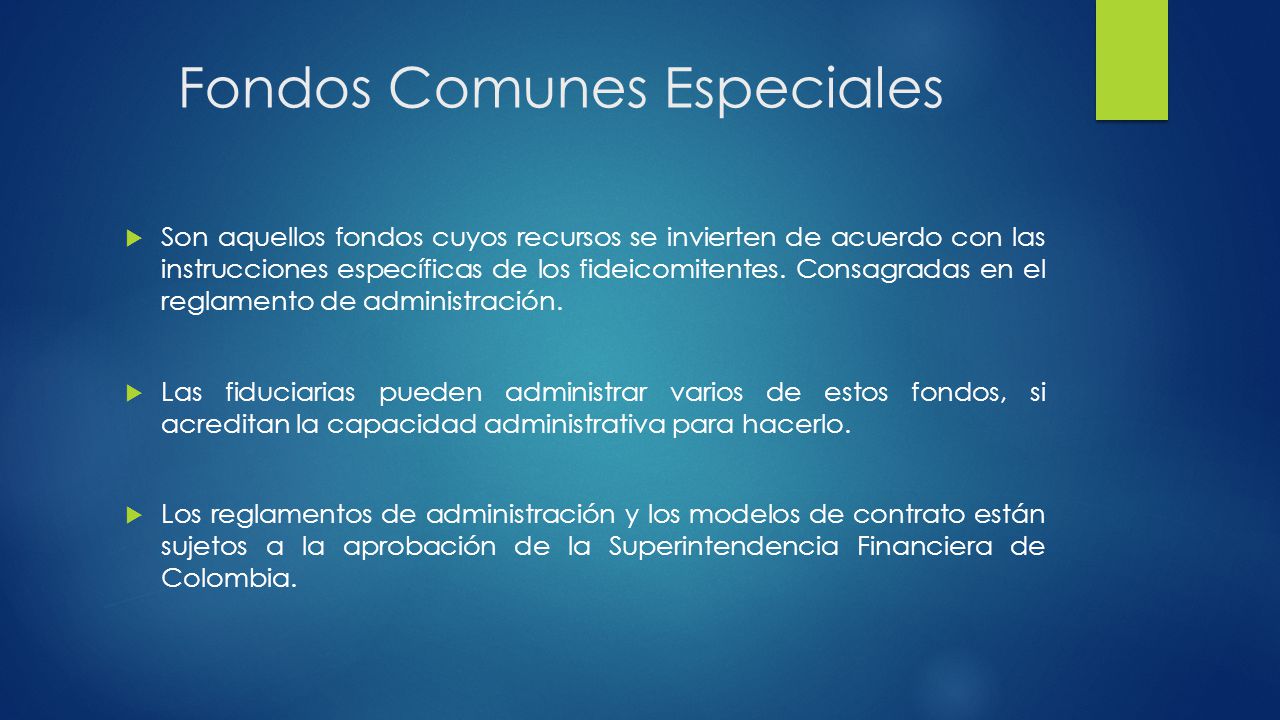 Fondos Comunes Especiales

Son aquellos fondos cuyos recursos se invierten de acuerdo con las instrucciones específicas de los fideicomitentes. Consagradas en el reglamento de administración.

Las fiduciarias pueden administrar varios de estos fondos, si acreditan la capacidad administrativa para hacerlo.

Los reglamentos de administración y los modelos de contrato están sujetos a la aprobación de la Superintendencia Financiera de Colombia.